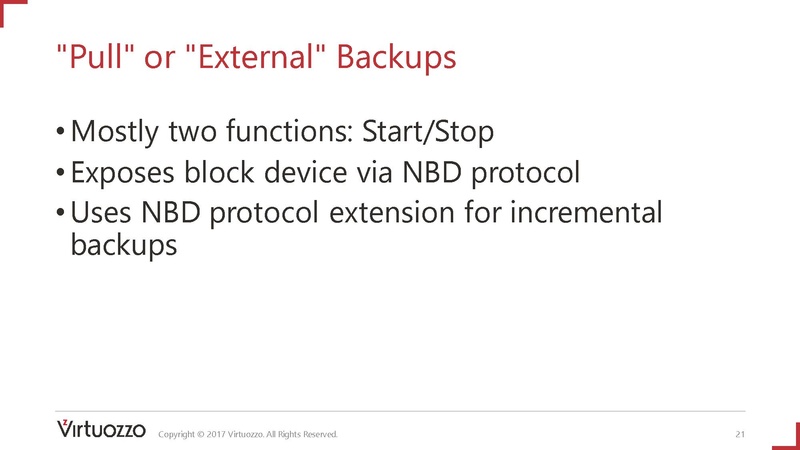 "Pull" or "External" Backups

• Mostly two functions: Start/Stop
• Exposes block device via NBD protocol
• Uses NBD protocol extension for incremental backups

Virtuozzo Copyright © 2017 Virtuozzo. All Rights Reserved. 21